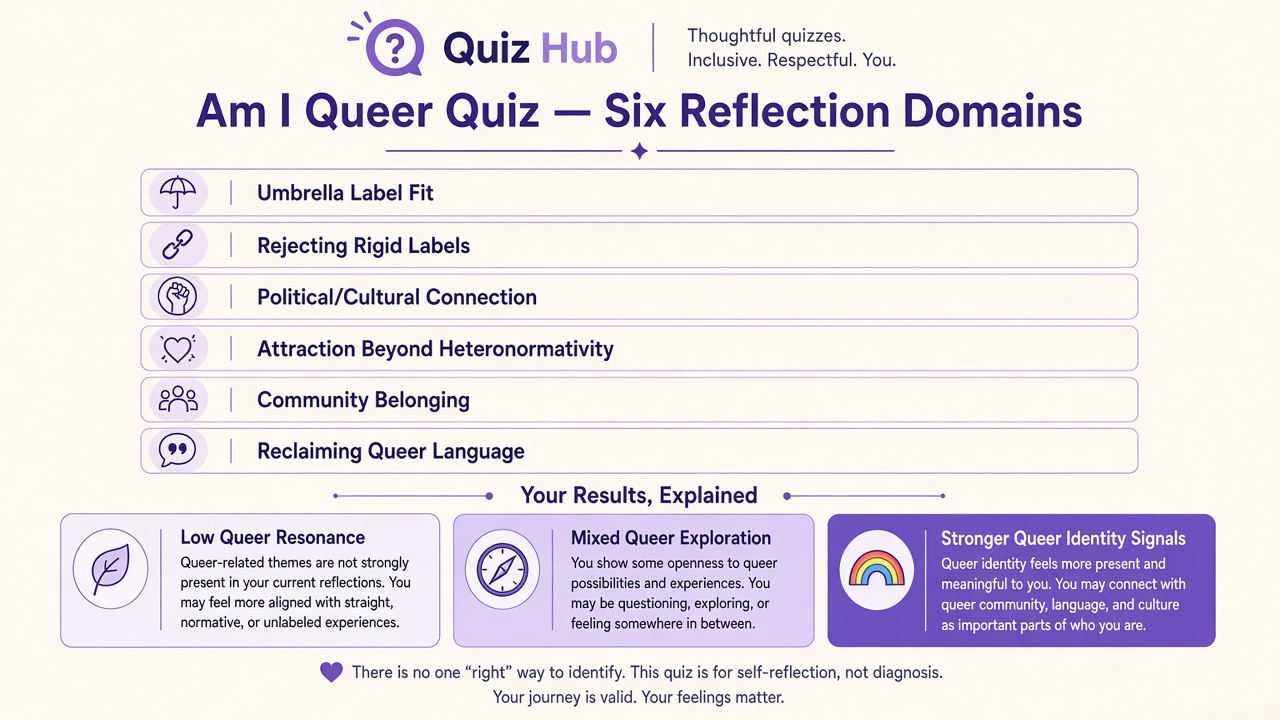 Quiz Hub

Thoughtful quizzes.
Inclusive. Respectful. You.

Am I Queer Quiz — Six Reflection Domains

Umbrella Label Fit

Rejecting Rigid Labels

Political/Cultural Connection

Attraction Beyond Heteronormativity

Community Belonging

Reclaiming Queer Language

Your Results, Explained

Low Queer Resonance
Queer-related themes are not strongly present in your current reflections. You may feel more aligned with straight, normative, or unlabeled experiences.

Mixed Queer Exploration
You show some openness to queer possibilities and experiences. You may be questioning, exploring, or feeling somewhere in between.

Stronger Queer Identity Signals
Queer identity feels more present and meaningful to you. You may connect with queer community, language, and culture as important parts of who you are.

There is no one "right" way to identify. This quiz is for self-reflection, not diagnosis.
Your journey is valid. Your feelings matter.